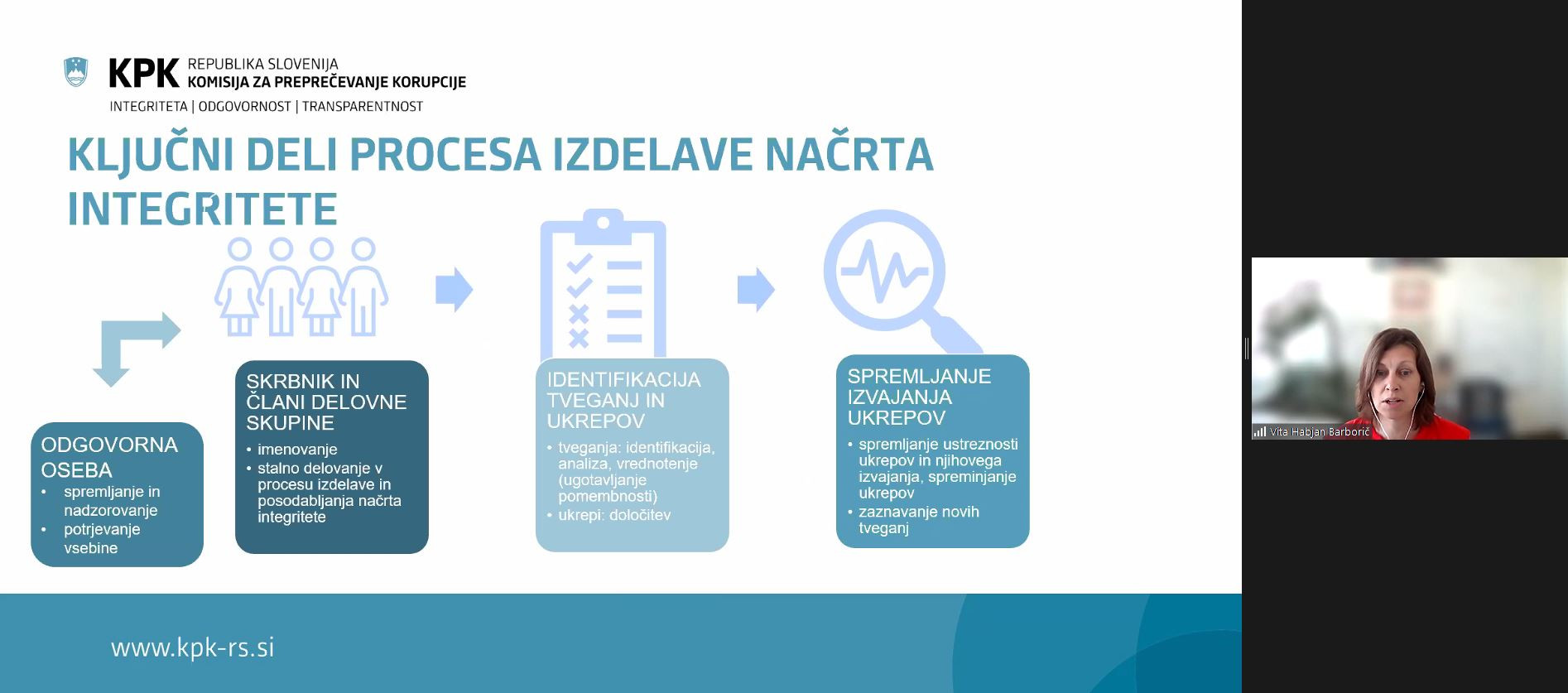 KPK REPUBLIKA SLOVENIJA
KOMISIJA ZA PREPREČEVANJE KORUPCIJE
INTEGRITETA | ODGOVORNOST | TRANSPARENTNOST

KLJUČNI DELI PROCESA IZDELAVE NAČRTA INTEGRITETE

ODGOVORNA OSEBA
• spremljanje in nadzorovanje
• potrjevanje vsebine

SKRBNIK IN ČLANI DELOVNE SKUPINE
• imenovanje
• stalno delovanje v procesu izdelave in posodabljanja načrta integritete

IDENTIFIKACIJA TVEGANJ IN UKREPOV
• tveganja: identifikacija, analiza, vrednotenje (ugotavljanje pomembnosti)
• ukrepi: določitev

SPREMLJANJE IZVAJANJA UKREPOV
• spremljanje ustreznosti ukrepov in njihovega izvajanja, spreminjanje ukrepov
• zaznavanje novih tveganj

www.kpk-rs.si

Vita Habjan Barborič